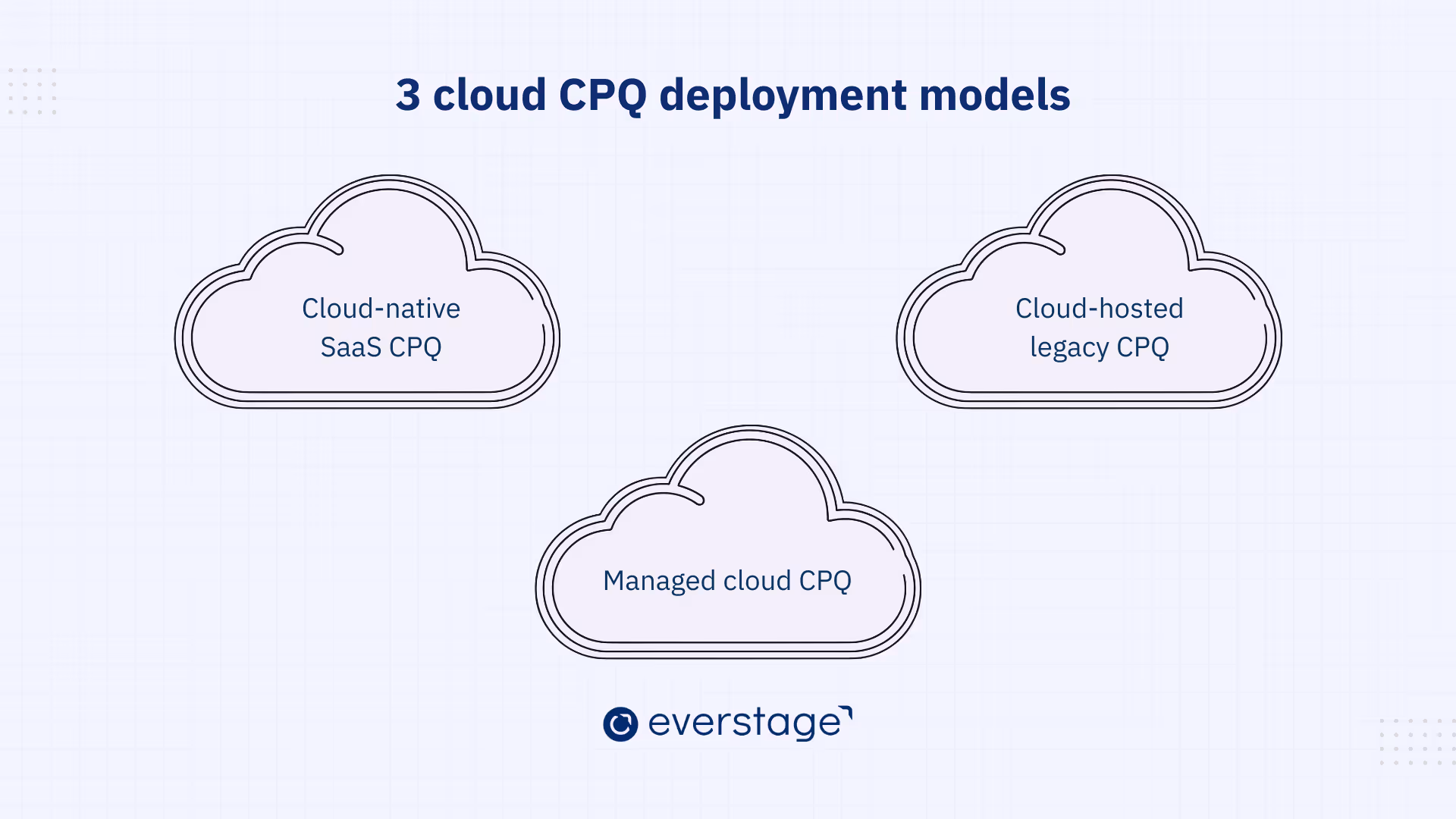 3 cloud CPQ deployment models

Cloud-native SaaS CPQ

Cloud-hosted legacy CPQ

Managed cloud CPQ

everstage